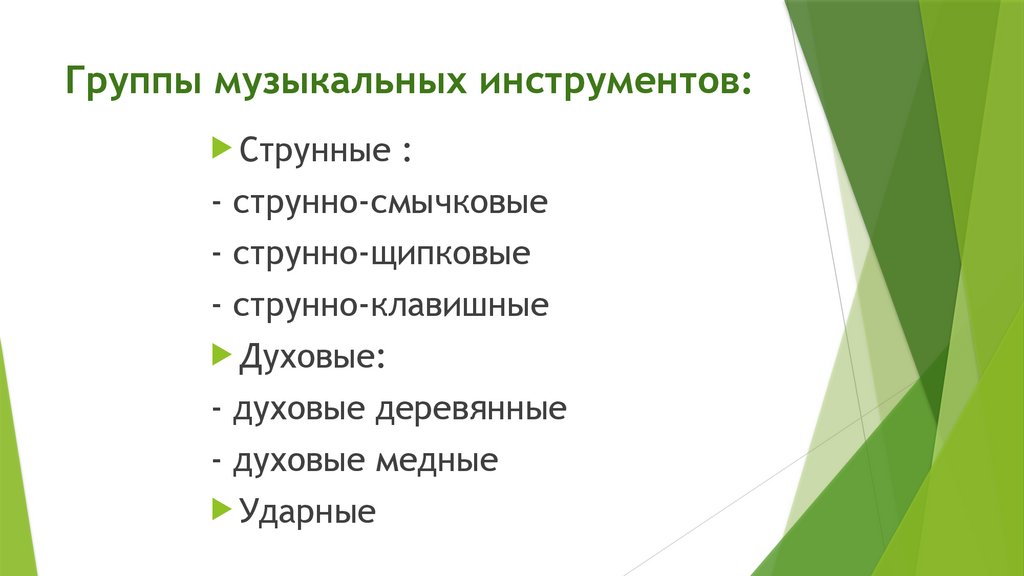 Группы музыкальных инструментов:

Струнные :

- струнно-смычковые

- струнно-щипковые

- струнно-клавишные

Духовые:

- духовые деревянные

- духовые медные

Ударные